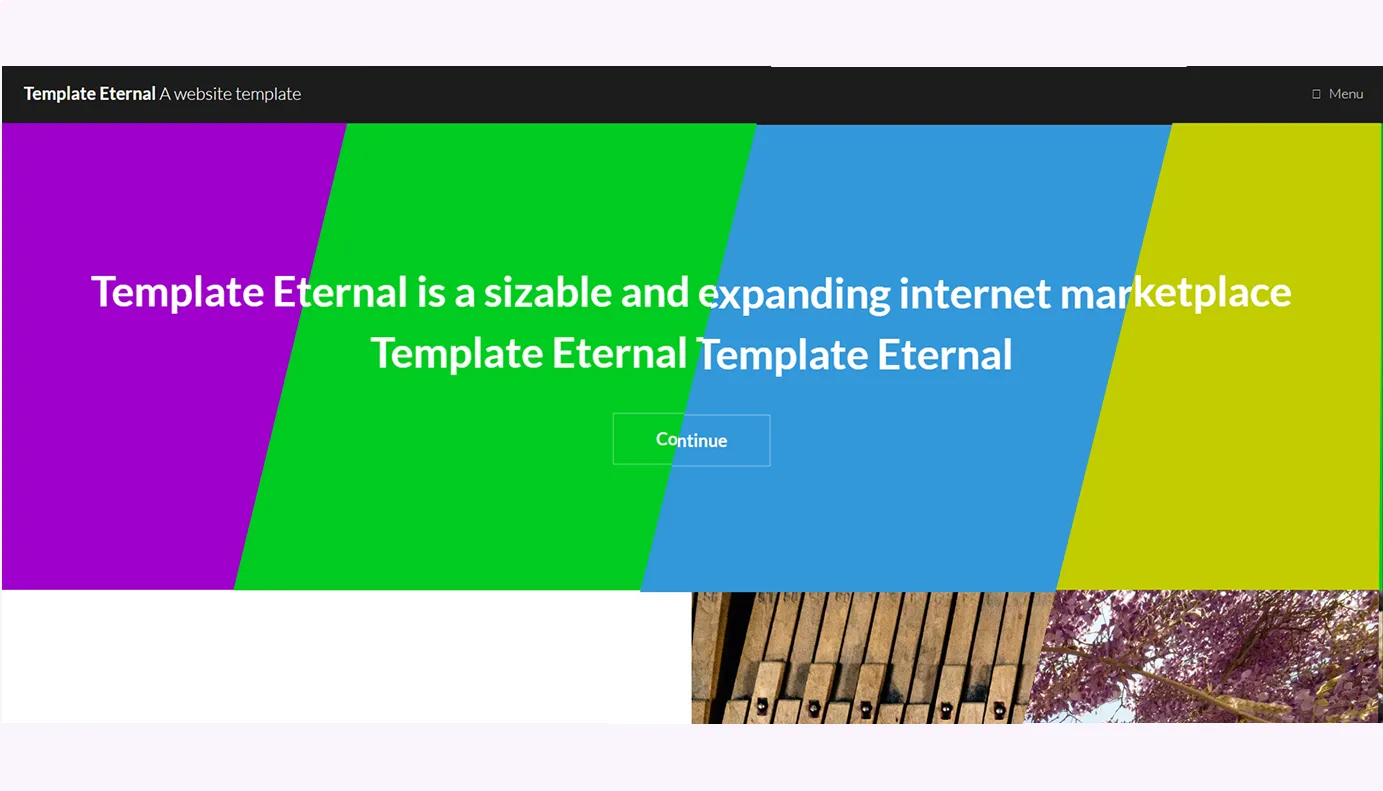 Template Eternal A website template

Menu

Template Eternal is a sizable and expanding internet marketplace Template Eternal Template Eternal

Continue